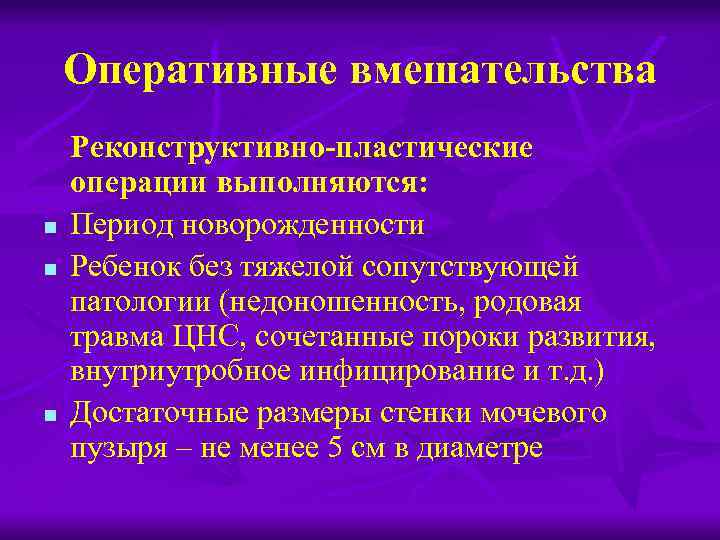 Оперативные вмешательства

Реконструктивно-пластические операции выполняются:

- Период новорожденности
- Ребенок без тяжелой сопутствующей патологии (недоношенность, родовая травма ЦНС, сочетанные пороки развития, внутриутробное инфицирование и т.д.)
- Достаточные размеры стенки мочевого пузыря – не менее 5 см в диаметре